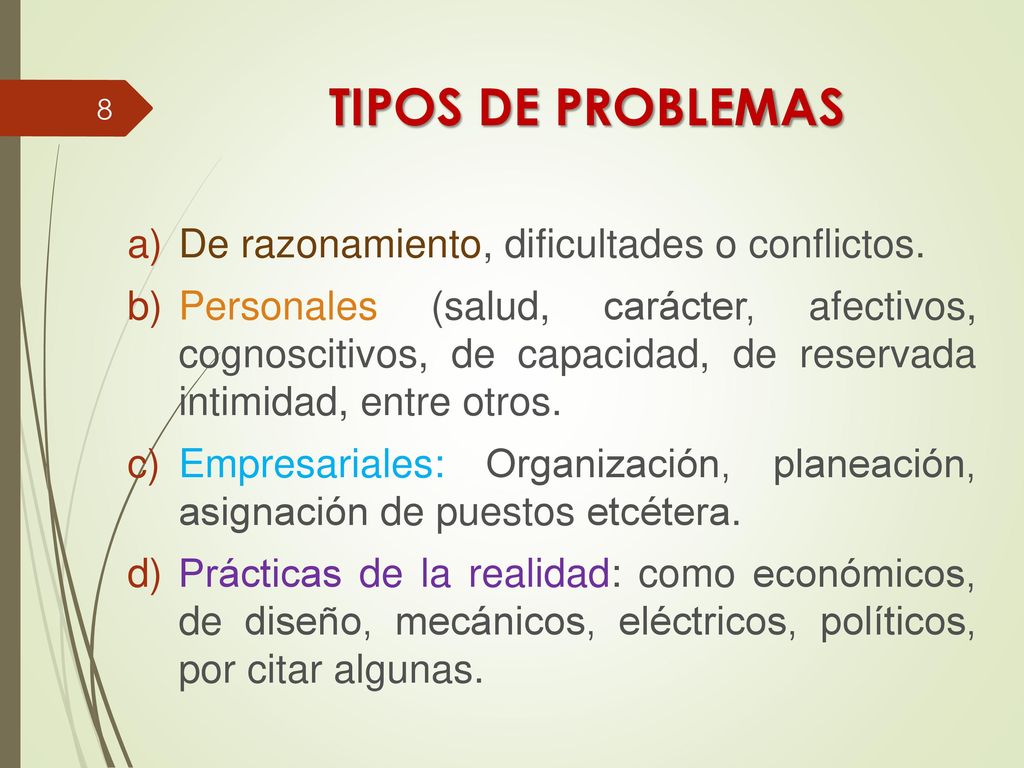 8

TIPOS DE PROBLEMAS

a) De razonamiento, dificultades o conflictos.

b) Personales (salud, carácter, afectivos, cognoscitivos, de capacidad, de reservada intimidad, entre otros.

c) Empresariales: Organización, planeación, asignación de puestos etcétera.

d) Prácticas de la realidad: como económicos, de diseño, mecánicos, eléctricos, políticos, por citar algunas.